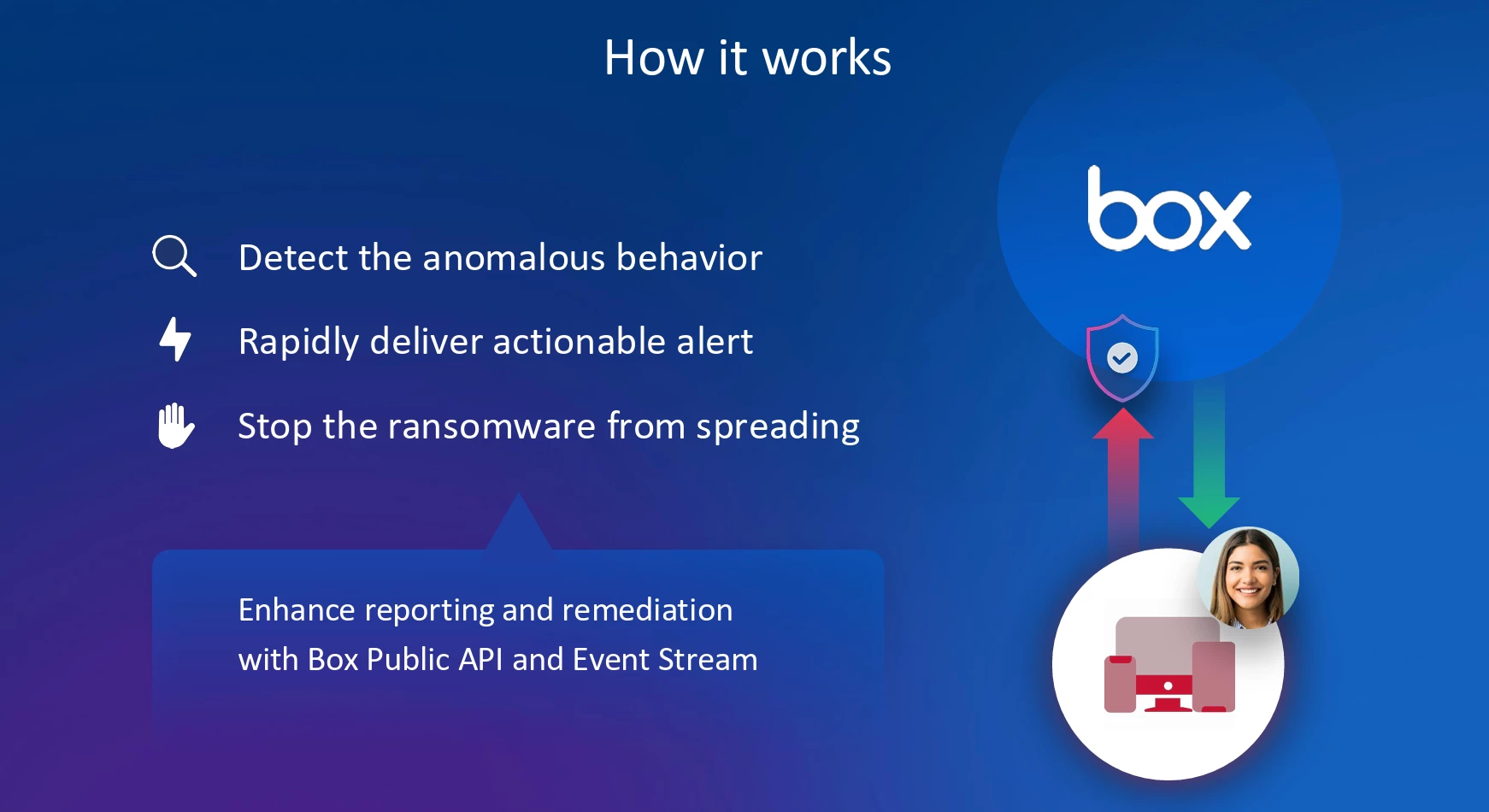 How it works

Detect the anomalous behavior

Rapidly deliver actionable alert

Stop the ransomware from spreading

Enhance reporting and remediation with Box Public API and Event Stream

box